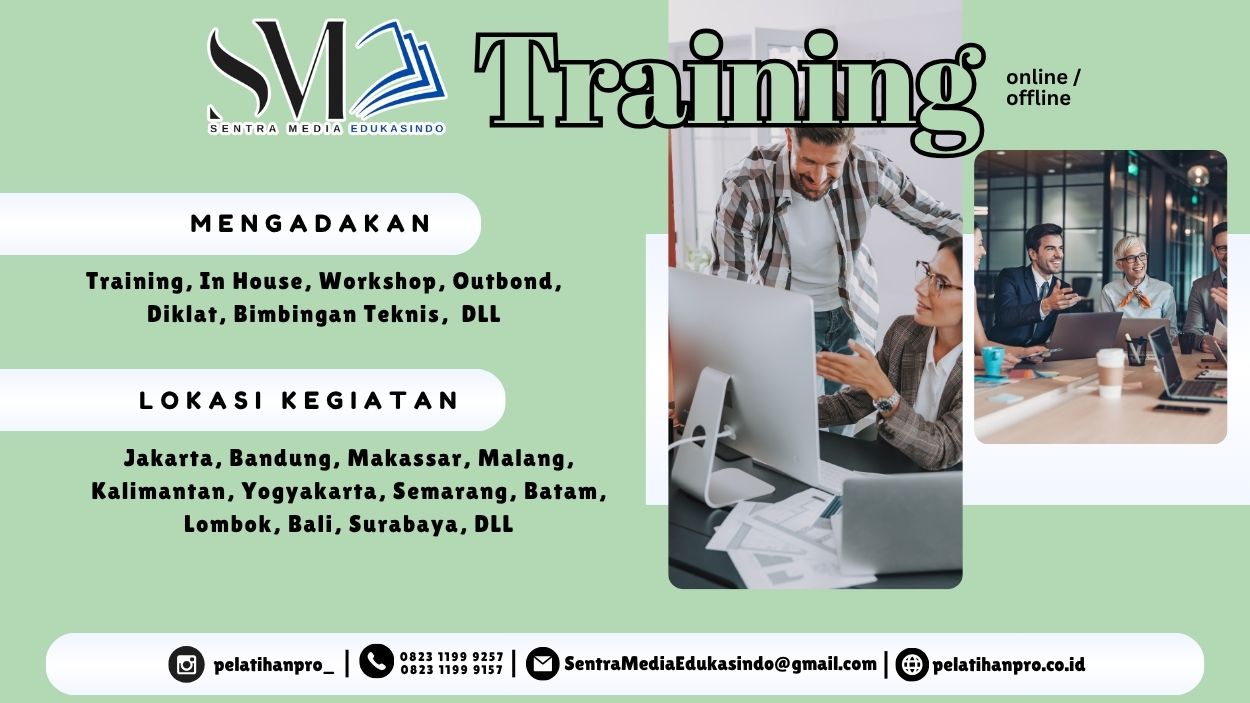 SM
SENTRA MEDIA EDUKASINDO

Training

online / offline

MENGADAKAN

Training, In House, Workshop, Outbond, Diklat, Bimbingan Teknis, DLL

LOKASI KEGIATAN

Jakarta, Bandung, Makassar, Malang, Kalimantan, Yogyakarta, Semarang, Batam, Lombok, Bali, Surabaya, DLL

pelatihanpro_ | 0823 1199 9257 0823 1199 9157 | SentraMediaEdukasindo@gmail.com | pelatihanpro.co.id